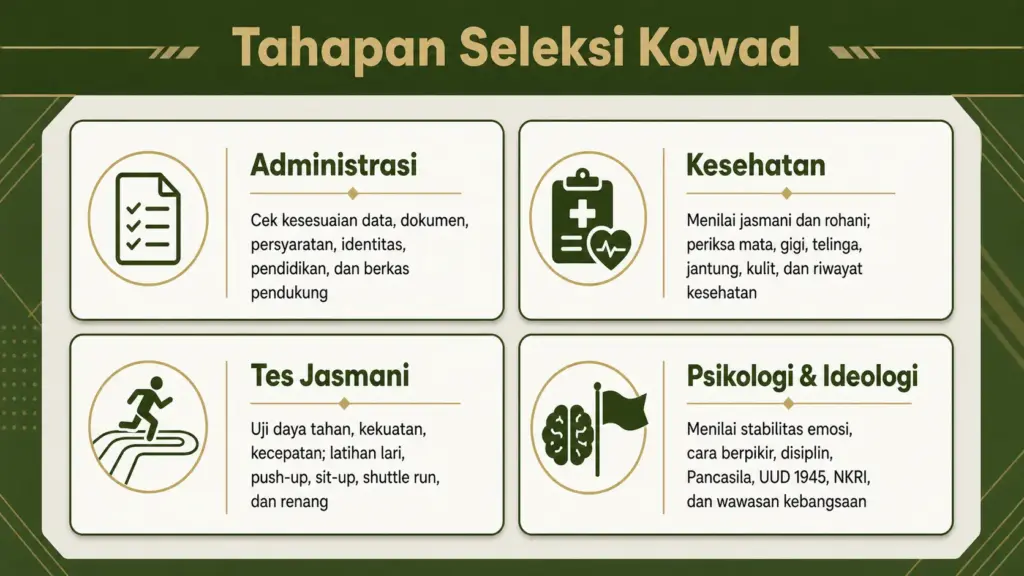 Tahapan Seleksi Kowad

Administrasi

Cek kesesuaian data, dokumen, persyaratan, identitas, pendidikan, dan berkas pendukung

Kesehatan

Menilai jasmani dan rohani; periksa mata, gigi, telinga, jantung, kulit, dan riwayat kesehatan

Tes Jasmani

Uji daya tahan, kekuatan, kecepatan; latihan lari, push-up, sit-up, shuttle run, dan renang

Psikologi & Ideologi

Menilai stabilitas emosi, cara berpikir, disiplin, Pancasila, UUD 1945, NKRI, dan wawasan kebangsaan